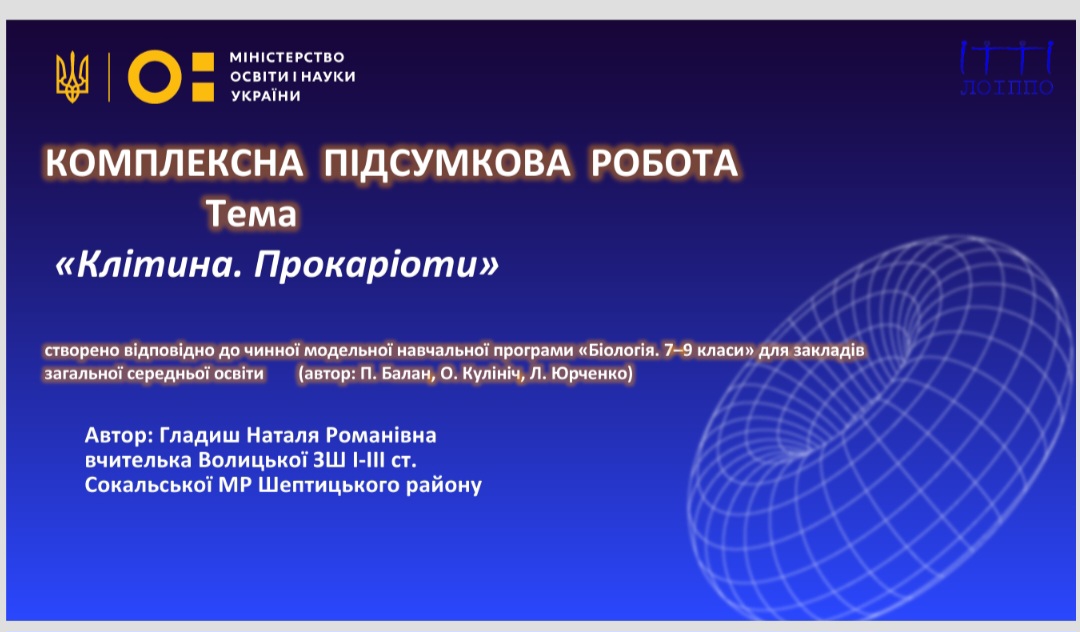 МІНІСТЕРСТВО ОСВІТИ І НАУКИ УКРАЇНИ

ЛОІППО

КОМПЛЕКСНА ПІДСУМКОВА РОБОТА
Тема
«Клітина. Прокаріоти»

створено відповідно до чинної модельної навчальної програми «Біологія. 7–9 класи» для закладів загальної середньої освіти (автор: П. Балан, О. Кулініч, Л. Юрченко)

Автор: Гладиш Наталя Романівна
вчителька Волицької ЗШ І-ІІІ ст.
Сокальської МР Шептицького району